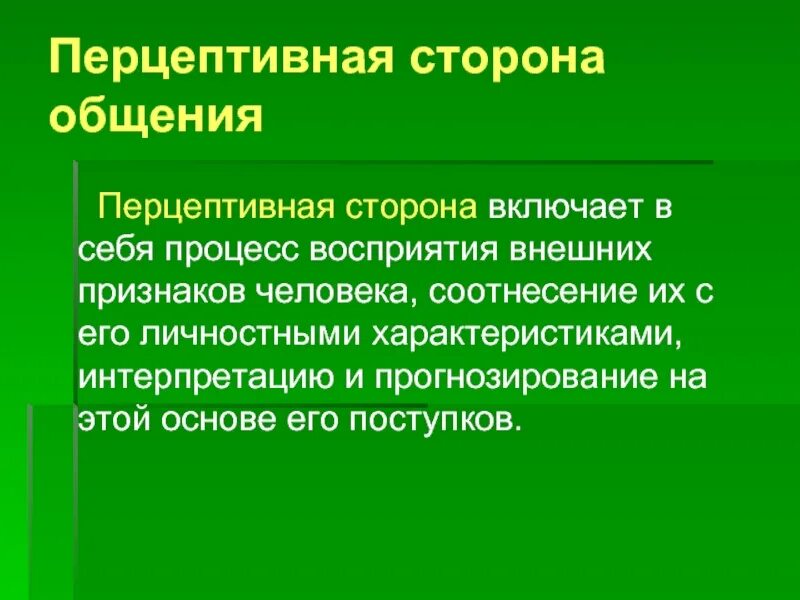 Перцептивная сторона общения

Перцептивная сторона включает в себя процесс восприятия внешних признаков человека, соотнесение их с его личностными характеристиками, интерпретацию и прогнозирование на этой основе его поступков.